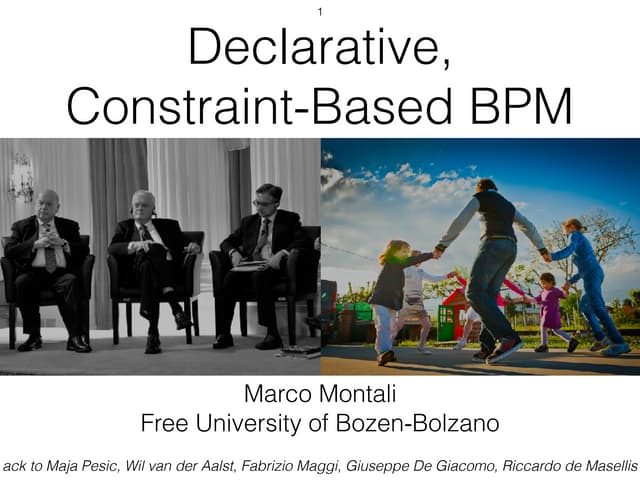 1

Declarative, Constraint-Based BPM

Marco Montali
Free University of Bozen-Bolzano

ack to Maja Pesic, Wil van der Aalst, Fabrizio Maggi, Giuseppe De Giacomo, Riccardo de Masellis